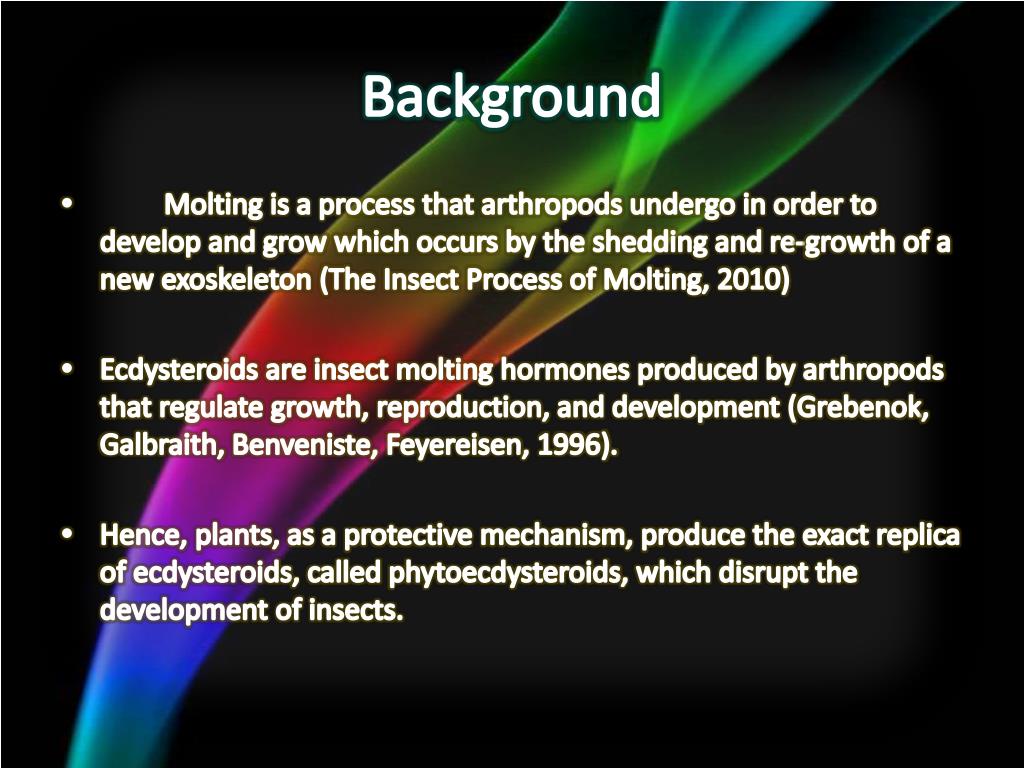 Background

• Molting is a process that arthropods undergo in order to develop and grow which occurs by the shedding and re-growth of a new exoskeleton (The Insect Process of Molting, 2010)

• Ecdysteroids are insect molting hormones produced by arthropods that regulate growth, reproduction, and development (Grebenok, Galbraith, Benveniste, Feyereisen, 1996).

• Hence, plants, as a protective mechanism, produce the exact replica of ecdysteroids, called phytoecdysteroids, which disrupt the development of insects.